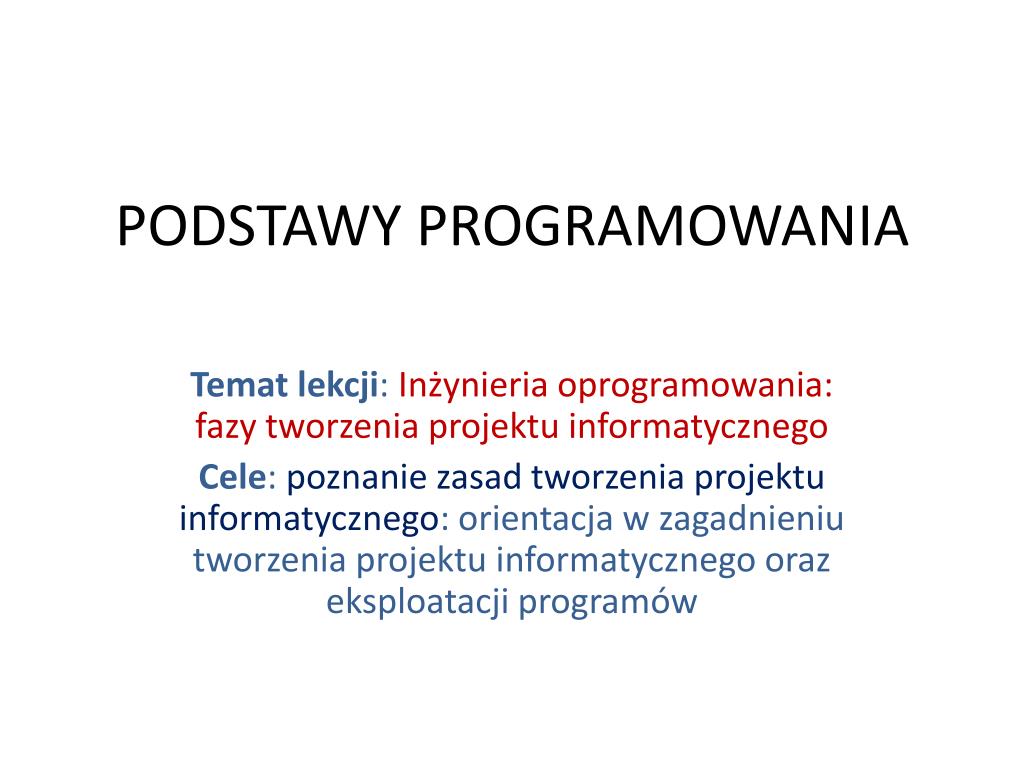 PODSTAWY PROGRAMOWANIA

Temat lekcji: Inżynieria oprogramowania: fazy tworzenia projektu informatycznego

Cele: poznanie zasad tworzenia projektu informatycznego: orientacja w zagadnieniu tworzenia projektu informatycznego oraz eksploatacji programów